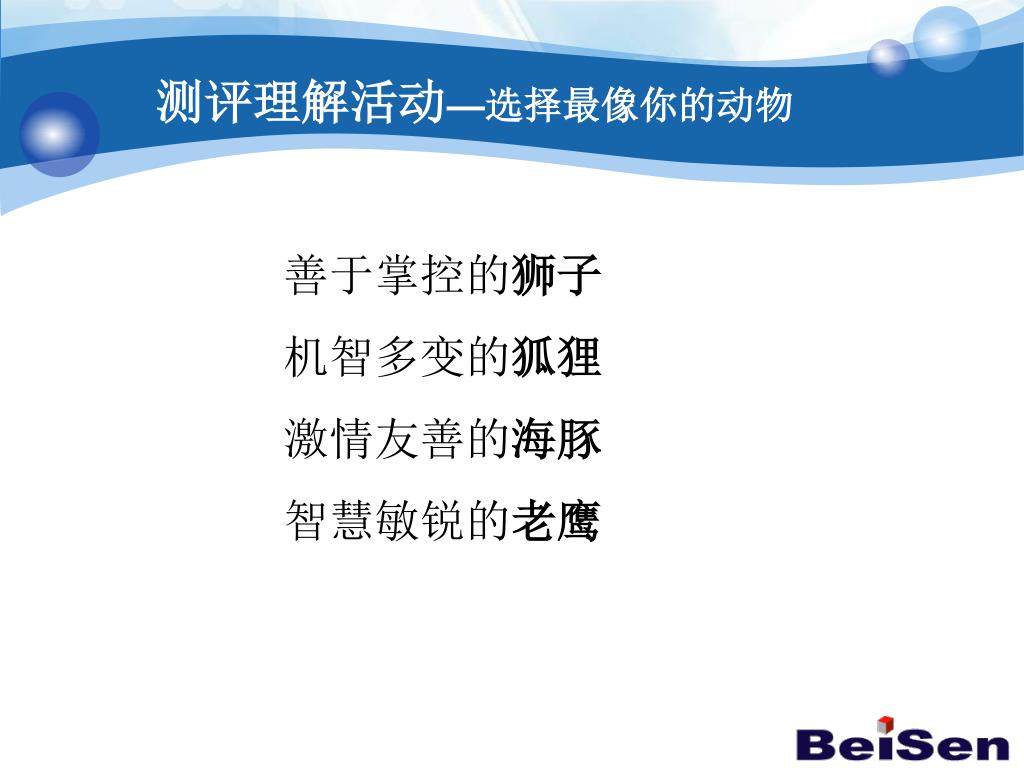 测评理解活动—选择最像你的动物

善于掌控的狮子

机智多变的狐狸

激情友善的海豚

智慧敏锐的老鹰

BeiSen